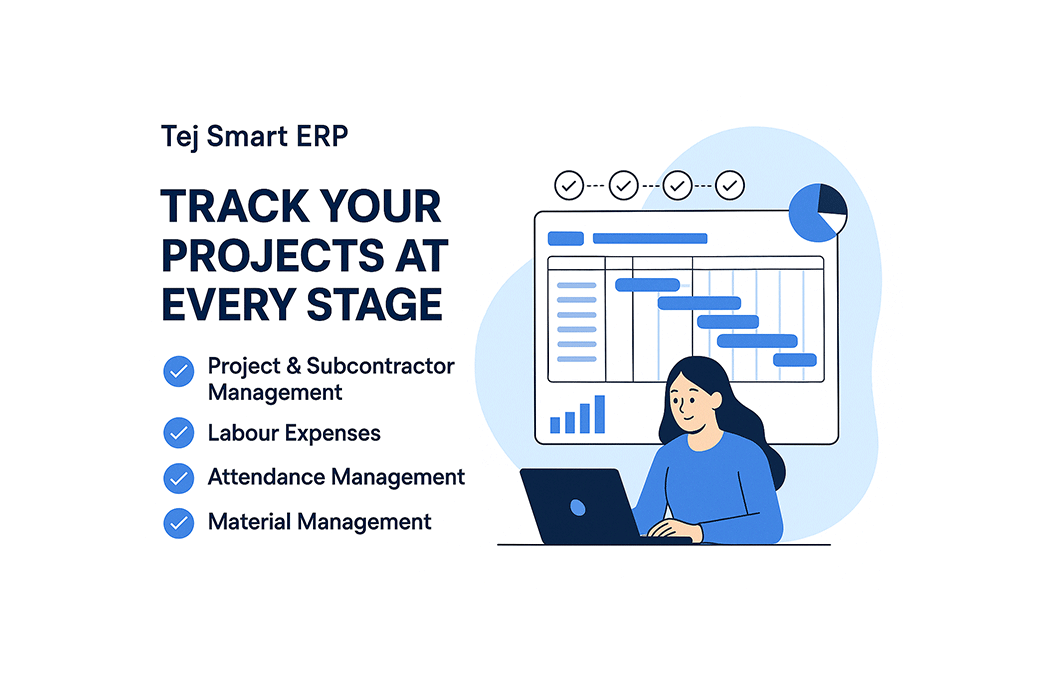 Tej Smart ERP

TRACK YOUR PROJECTS AT EVERY STAGE

Project & Subcontractor Management

Labour Expenses

Attendance Management

Material Management